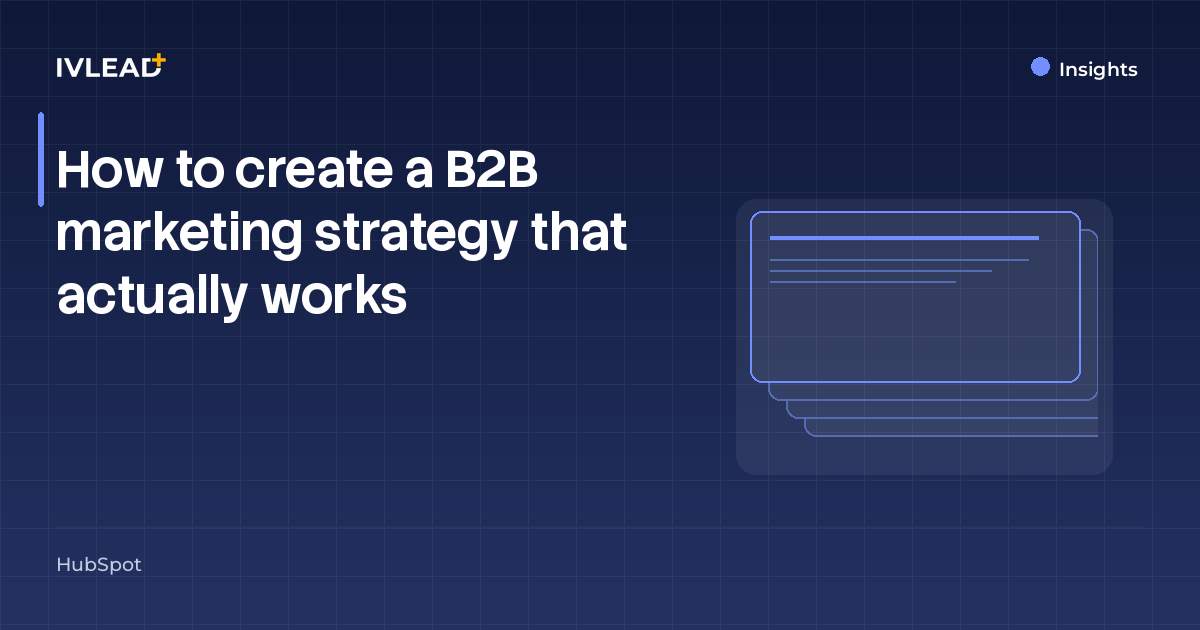 IVLEAD+

Insights

How to create a B2B marketing strategy that actually works

HubSpot